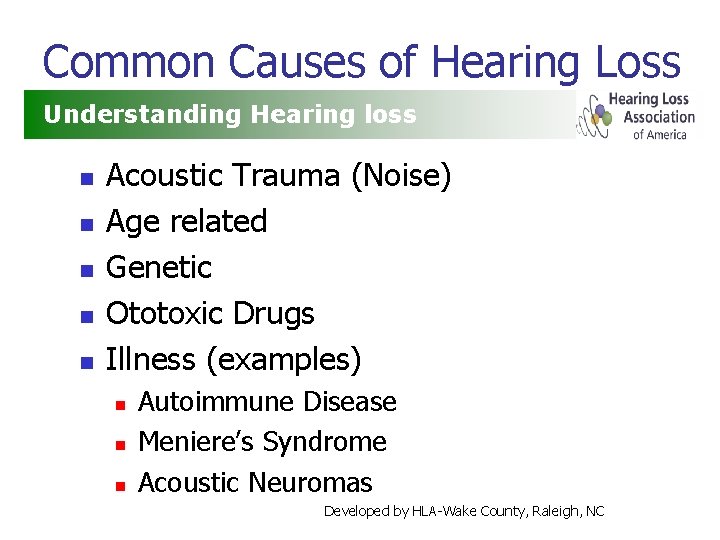 Common Causes of Hearing Loss

Understanding Hearing loss

Hearing Loss Association of America

- Acoustic Trauma (Noise)
- Age related
- Genetic
- Ototoxic Drugs
- Illness (examples)
  - Autoimmune Disease
  - Meniere's Syndrome
  - Acoustic Neuromas

Developed by HLA-Wake County, Raleigh, NC